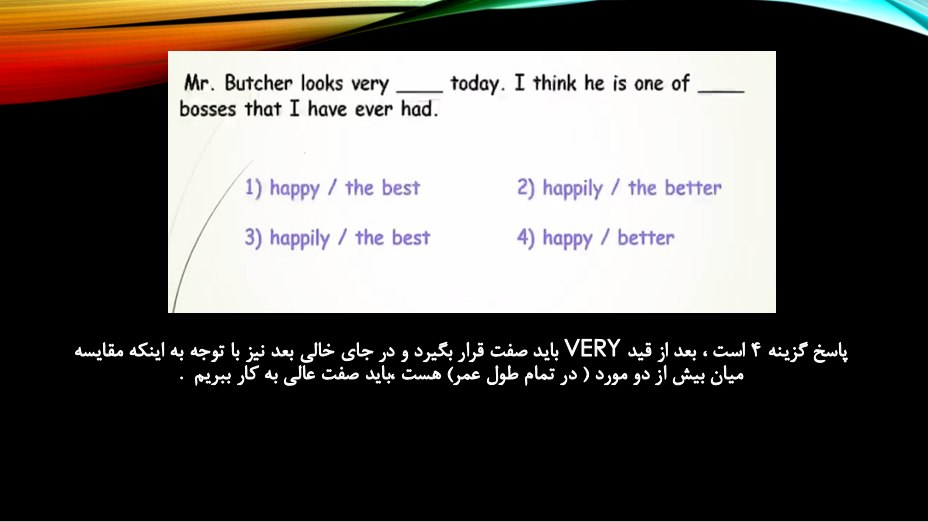 Mr. Butcher looks very ____ today. I think he is one of ____ bosses that I have ever had.

1) happy / the best
2) happily / the better
3) happily / the best
4) happy / better

پاسخ گزینه ۴ است ، بعد از قید VERY باید صفت قرار بگیرد و در جای خالی بعد نیز با توجه به اینکه مقایسه میان بیش از دو مورد ( در تمام طول عمر) هست ،باید صفت عالی به کار ببریم .